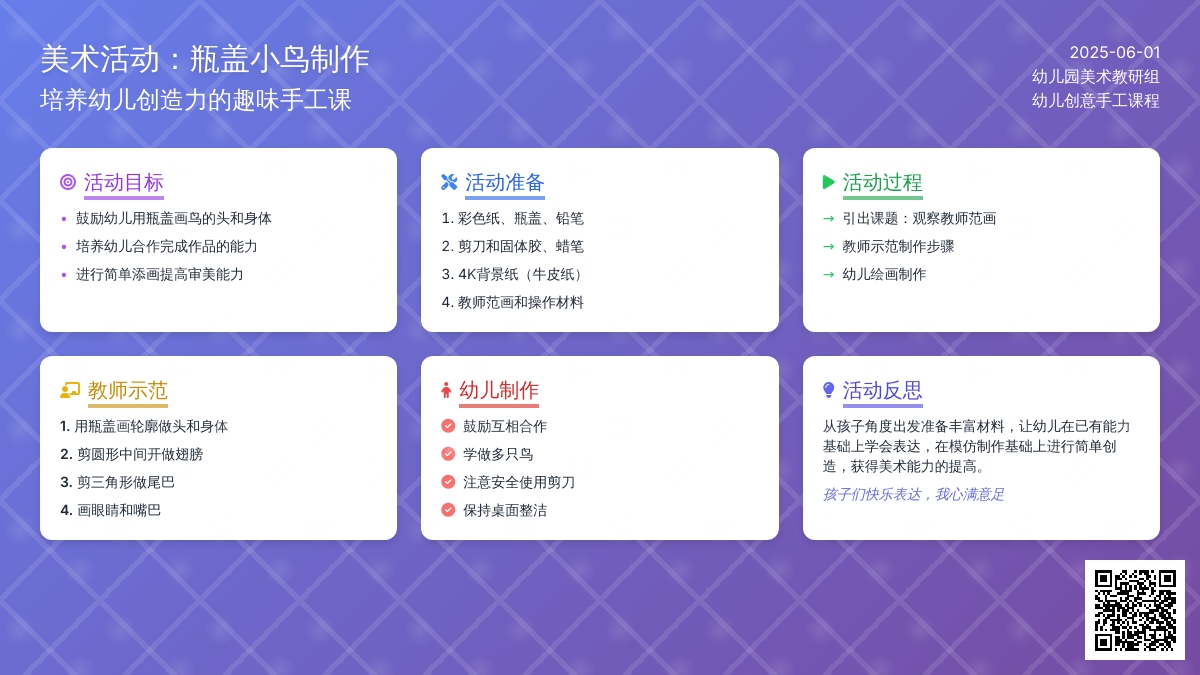 美术活动：瓶盖小鸟制作
培养幼儿创造力的趣味手工课

2025-06-01
幼儿园美术教研组
幼儿创意手工课程

活动目标
• 鼓励幼儿用瓶盖画鸟的头和身体
• 培养幼儿合作完成作品的能力
• 进行简单添画提高审美能力

活动准备
1. 彩色纸、瓶盖、铅笔
2. 剪刀和固体胶、蜡笔
3. 4K背景纸（牛皮纸）
4. 教师范画和操作材料

活动过程
→ 引出课题：观察教师范画
→ 教师示范制作步骤
→ 幼儿绘画制作

教师示范
1. 用瓶盖画轮廓做头和身体
2. 剪圆形中间开做翅膀
3. 剪三角形做尾巴
4. 画眼睛和嘴巴

幼儿制作
鼓励互相合作
学做多只鸟
注意安全使用剪刀
保持桌面整洁

活动反思
从孩子角度出发准备丰富材料，让幼儿在已有能力基础上学会表达，在模仿制作基础上进行简单创造，获得美术能力的提高。
孩子们快乐表达，我心满意足